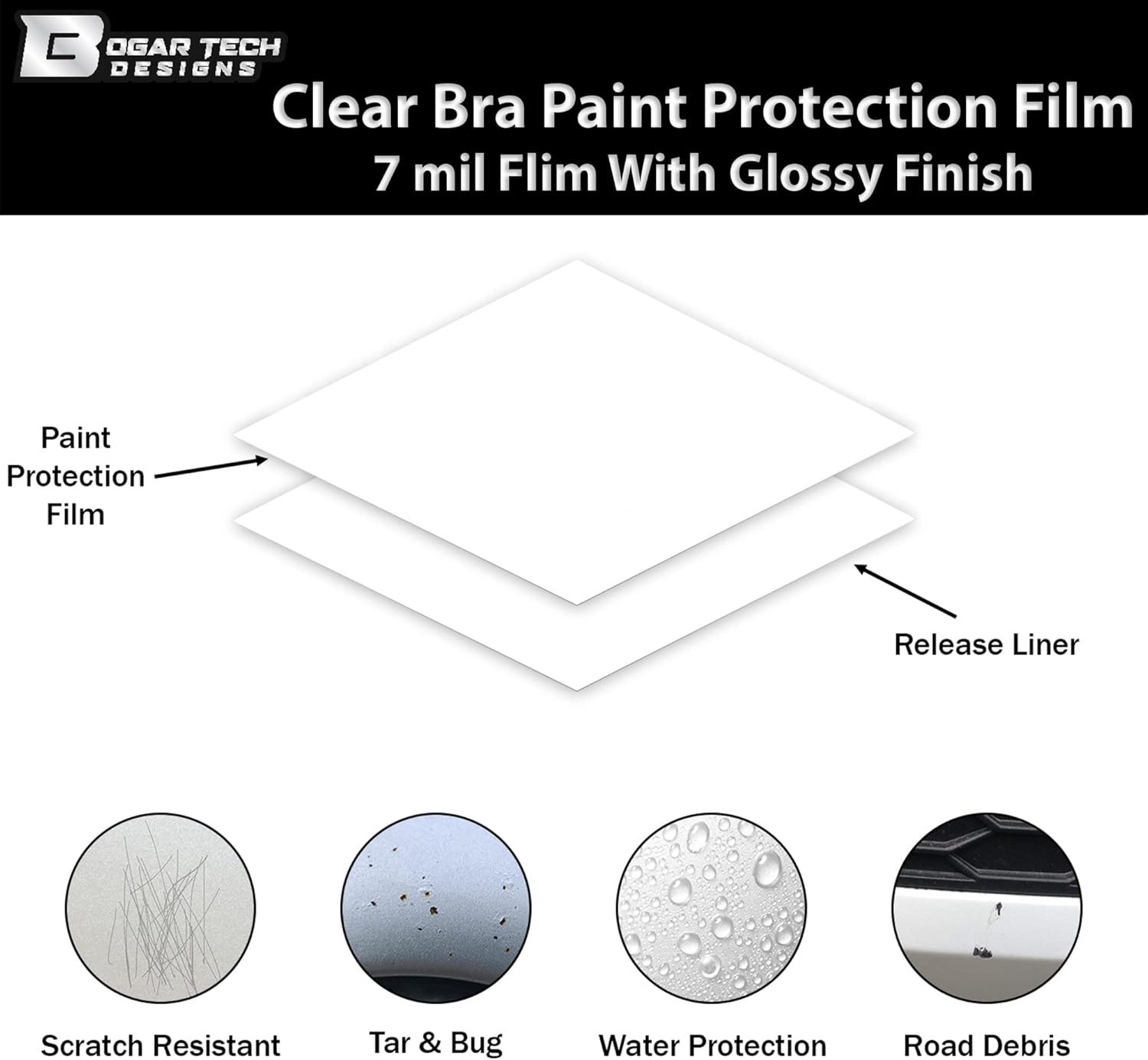 BOGAR TECH DESIGNS

Clear Bra Paint Protection Film
7 mil Flim With Glossy Finish

Paint Protection Film

Release Liner

Scratch Resistant

Tar & Bug

Water Protection

Road Debris